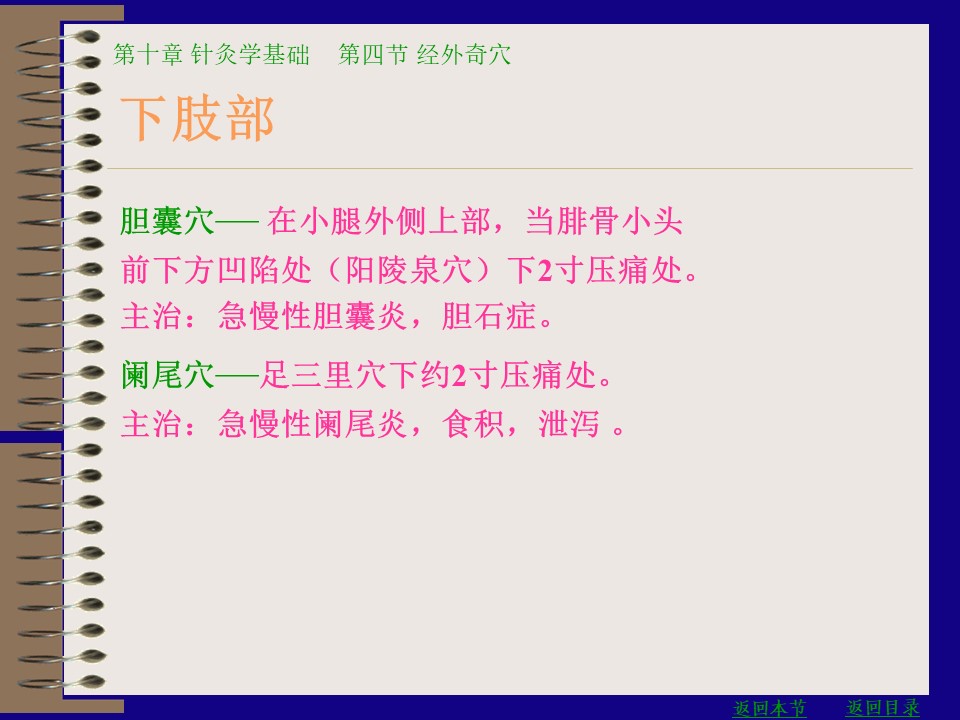 第十章 针灸学基础　第四节 经外奇穴

下肢部

胆囊穴— 在小腿外侧上部，当腓骨小头前下方凹陷处（阳陵泉穴）下2寸压痛处。
主治：急慢性胆囊炎，胆石症。

阑尾穴—足三里穴下约2寸压痛处。
主治：急慢性阑尾炎，食积，泄泻 。

返回本节　返回目录